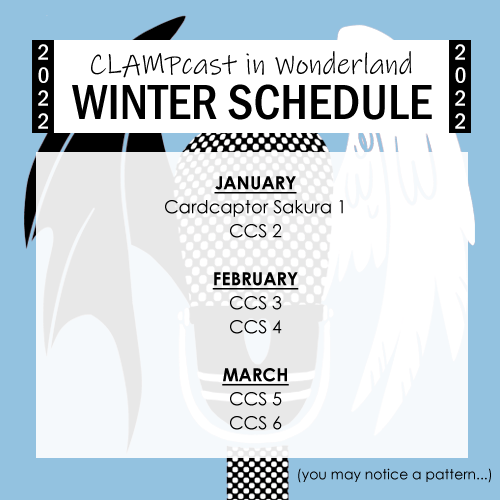 2022

CLAMPcast in Wonderland
WINTER SCHEDULE

2022

JANUARY
Cardcaptor Sakura 1
CCS 2

FEBRUARY
CCS 3
CCS 4

MARCH
CCS 5
CCS 6

(you may notice a pattern...)